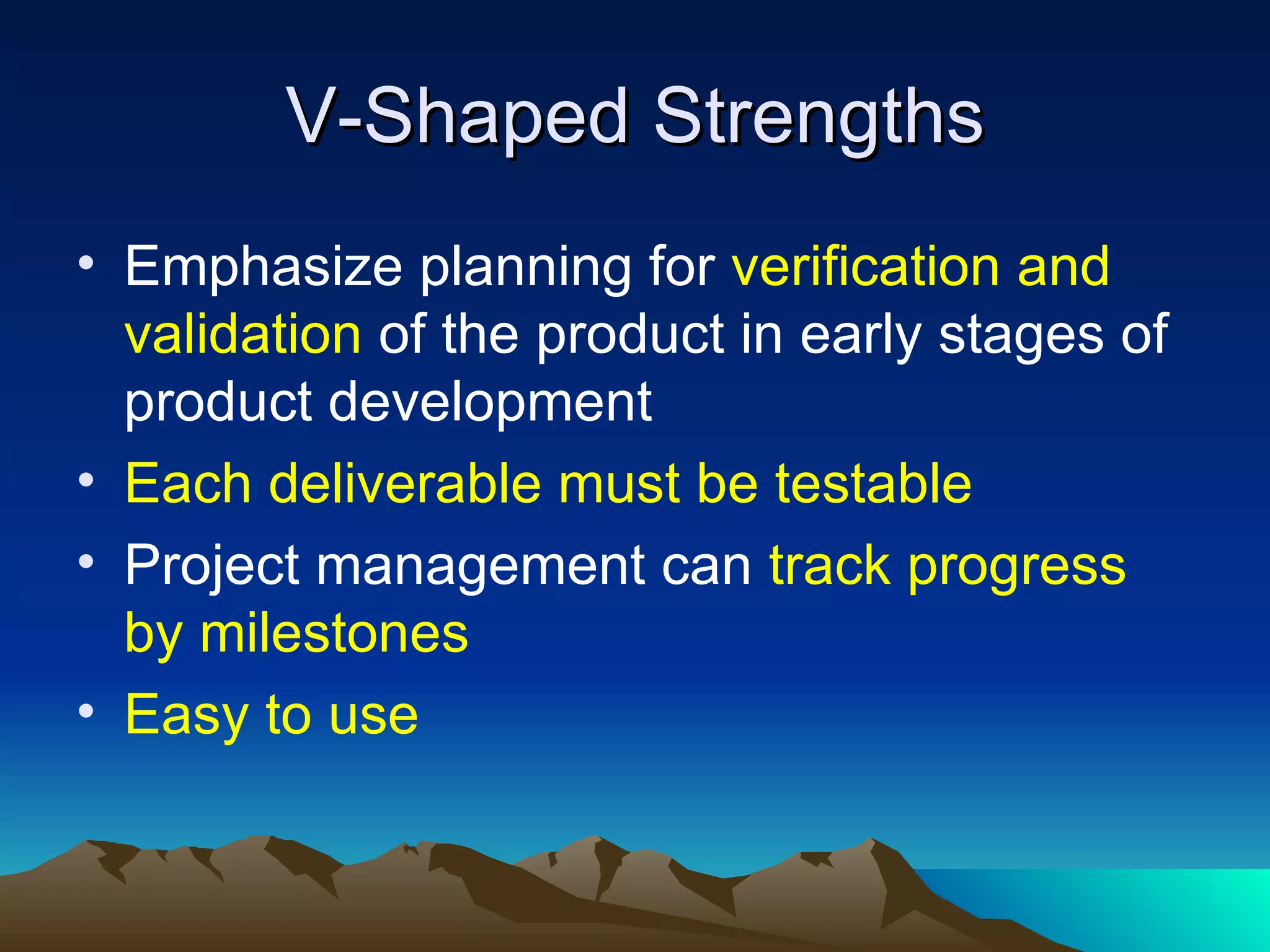 V-Shaped Strengths

• Emphasize planning for verification and validation of the product in early stages of product development
• Each deliverable must be testable
• Project management can track progress by milestones
• Easy to use